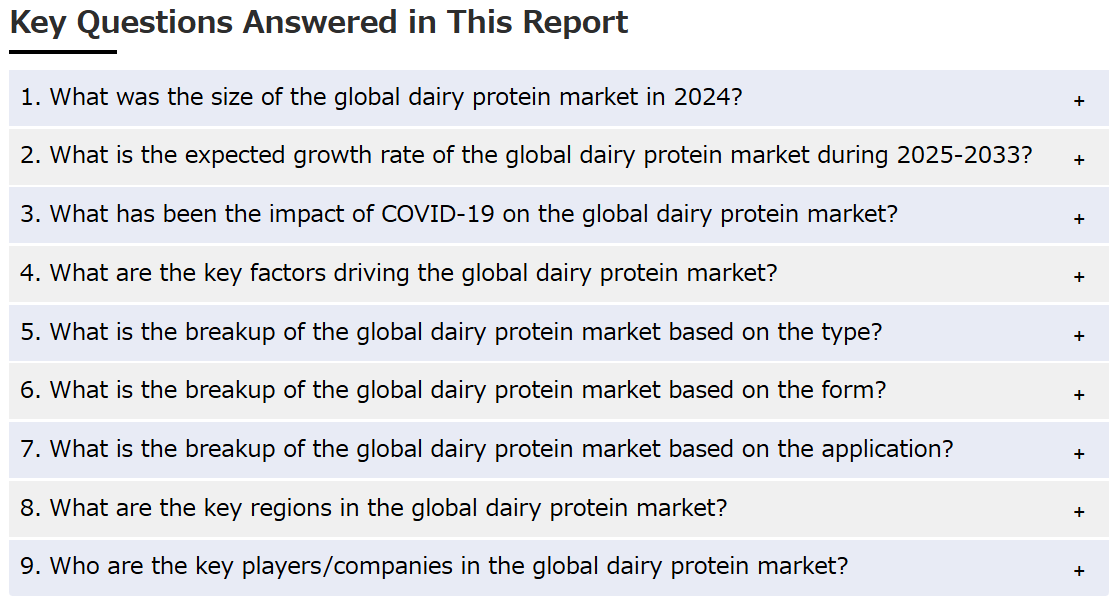 Key Questions Answered in This Report

1. What was the size of the global dairy protein market in 2024? +

2. What is the expected growth rate of the global dairy protein market during 2025-2033? +

3. What has been the impact of COVID-19 on the global dairy protein market? +

4. What are the key factors driving the global dairy protein market? +

5. What is the breakup of the global dairy protein market based on the type? +

6. What is the breakup of the global dairy protein market based on the form? +

7. What is the breakup of the global dairy protein market based on the application? +

8. What are the key regions in the global dairy protein market? +

9. Who are the key players/companies in the global dairy protein market? +